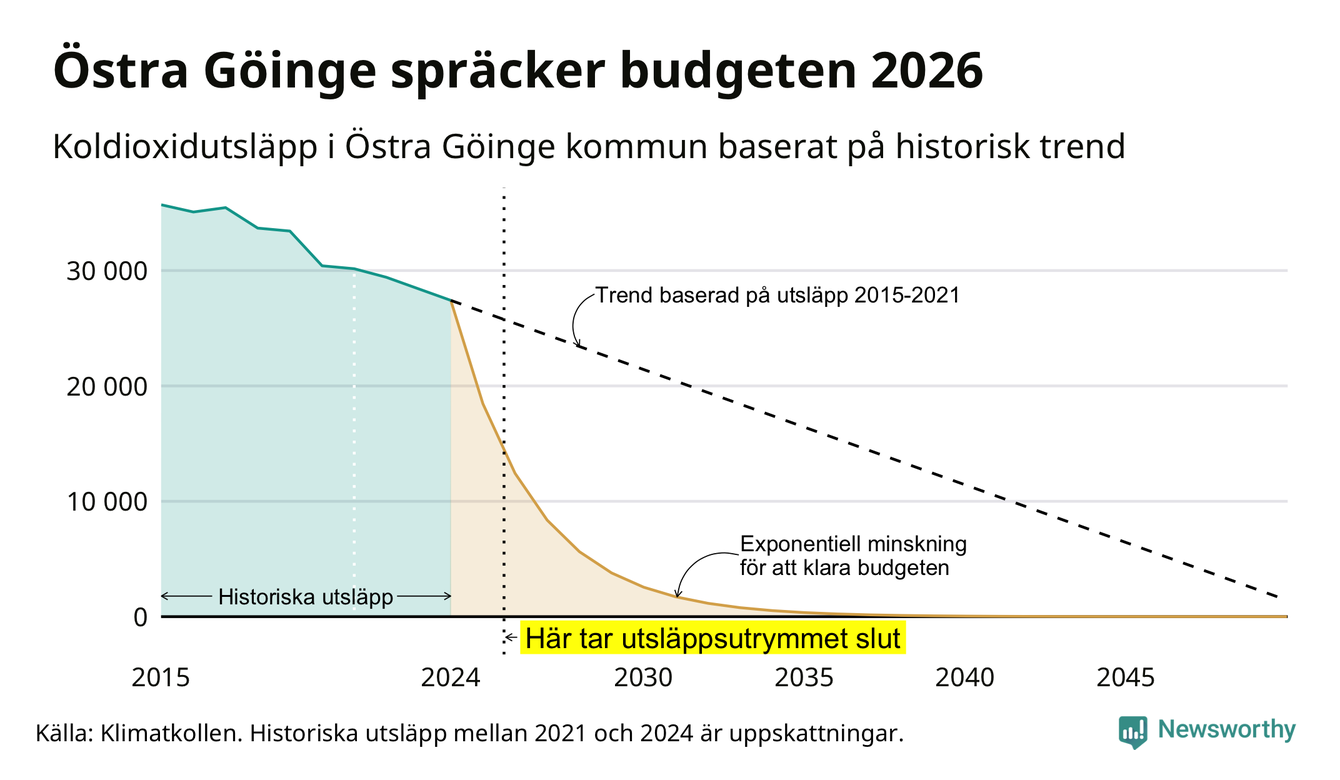 Östra Göinge spräcker budgeten 2026

Koldioxidutsläpp i Östra Göinge kommun baserat på historisk trend

30 000
20 000
10 000
0

Trend baserad på utsläpp 2015-2021

Exponentiell minskning för att klara budgeten

Historiska utsläpp

Här tar utsläppsutrymmet slut

2015
2024
2030
2035
2040
2045

Källa: Klimatkollen. Historiska utsläpp mellan 2021 och 2024 är uppskattningar.

Newsworthy